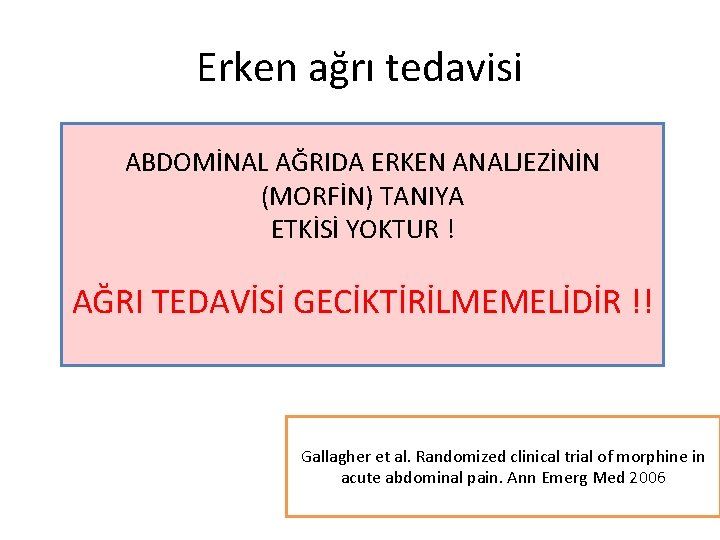 Erken ağrı tedavisi

ABDOMİNAL AĞRIDA ERKEN ANALJEZİNİN (MORFİN) TANIYA ETKİSİ YOKTUR !

AĞRI TEDAVİSİ GECİKTİRİLMEMELİDİR !!

Gallagher et al. Randomized clinical trial of morphine in acute abdominal pain. Ann Emerg Med 2006